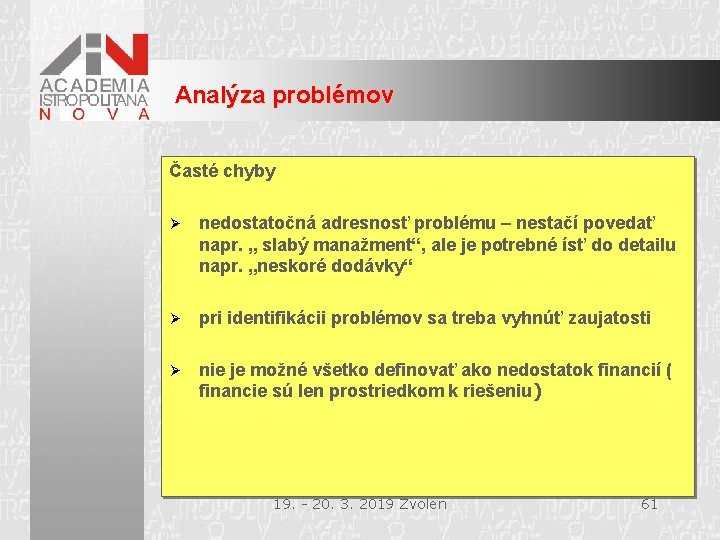 ACADEMIA ISTROPOLITANA NOVA

Analýza problémov

Časté chyby

➢ nedostatočná adresnosť problému – nestačí povedať napr. „ slabý manažment“, ale je potrebné ísť do detailu napr. „neskoré dodávky“

➢ pri identifikácii problémov sa treba vyhnúť zaujatosti

➢ nie je možné všetko definovať ako nedostatok financií ( financie sú len prostriedkom k riešeniu)

19. - 20. 3. 2019 Zvolen

61